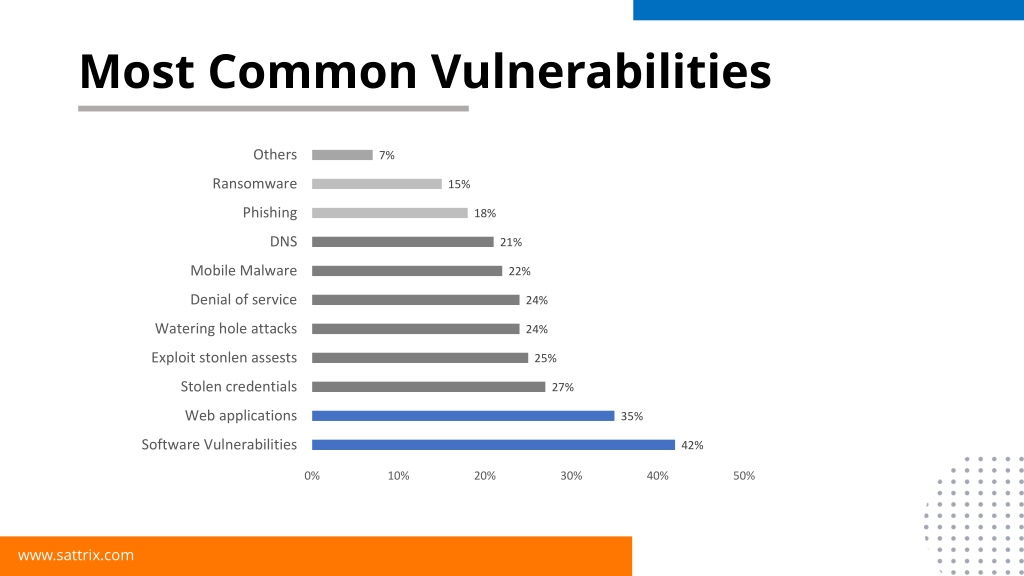 Most Common Vulnerabilities

Others 7%
Ransomware 15%
Phishing 18%
DNS 21%
Mobile Malware 22%
Denial of service 24%
Watering hole attacks 24%
Exploit stonlen assests 25%
Stolen credentials 27%
Web applications 35%
Software Vulnerabilities 42%

0% 10% 20% 30% 40% 50%

www.sattrix.com